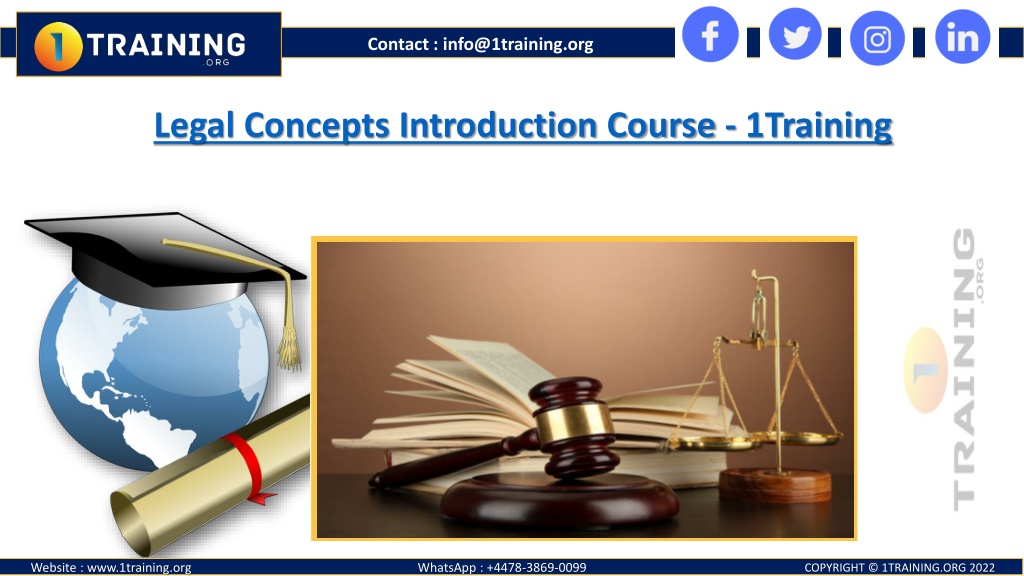 1 TRAINING .ORG

Contact : info@1training.org

Legal Concepts Introduction Course - 1Training

1 TRAINING .ORG

Website : www.1training.org

WhatsApp : +4478-3869-0099

COPYRIGHT © 1TRAINING.ORG 2022